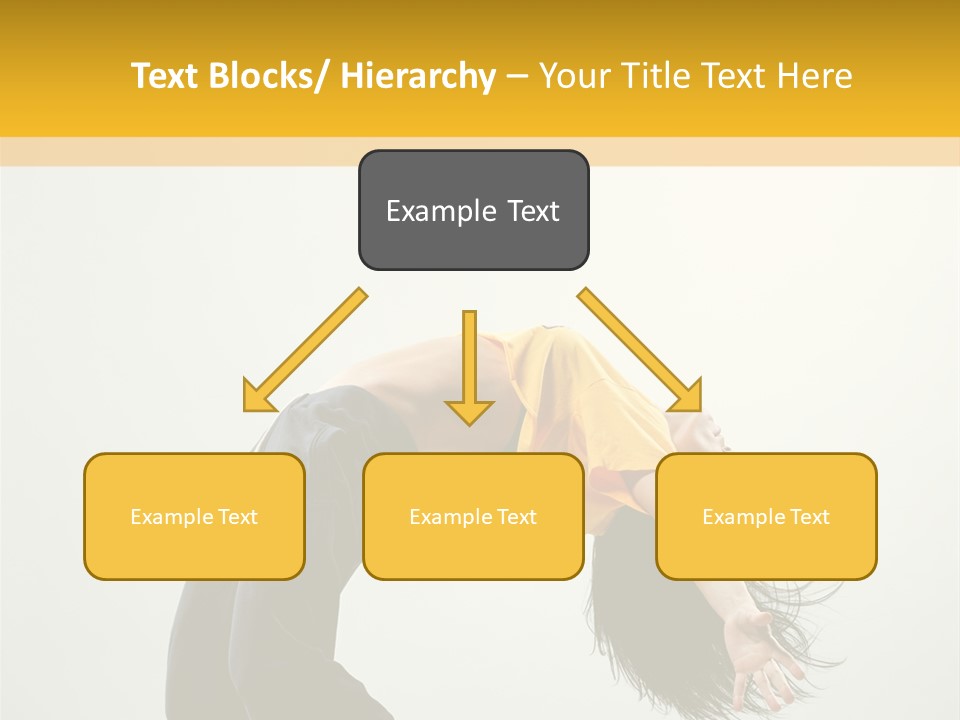 Text Blocks/ Hierarchy – Your Title Text Here

Example Text

Example Text

Example Text

Example Text